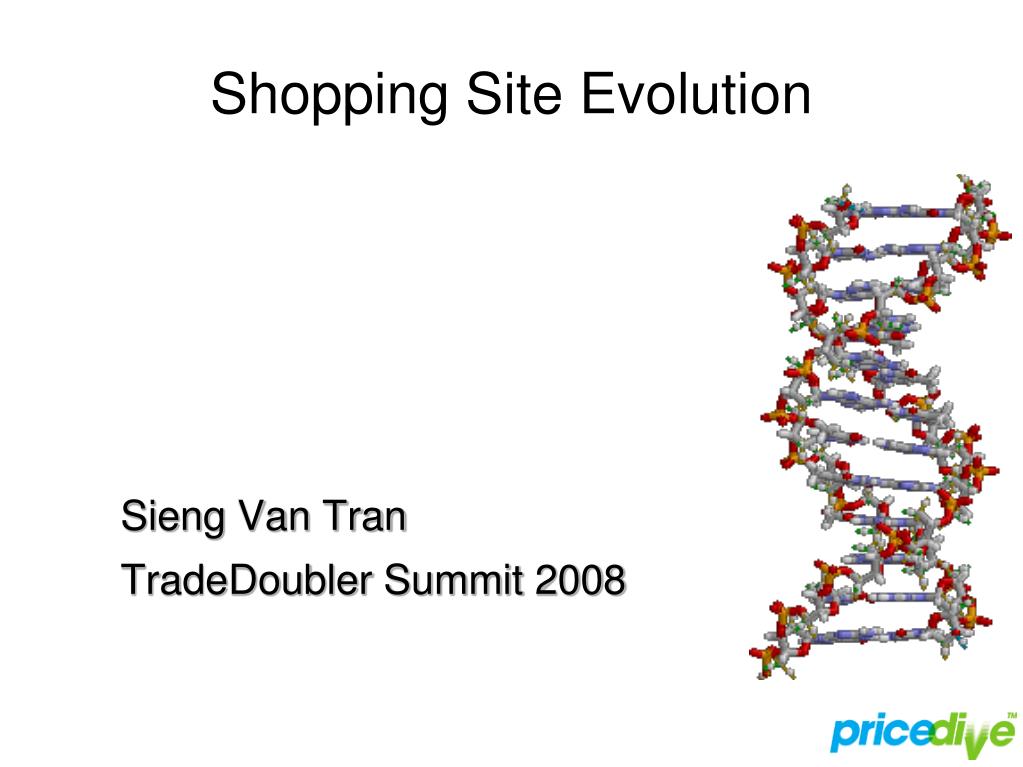 Shopping Site Evolution

Sieng Van Tran
TradeDoubler Summit 2008

pricedive™